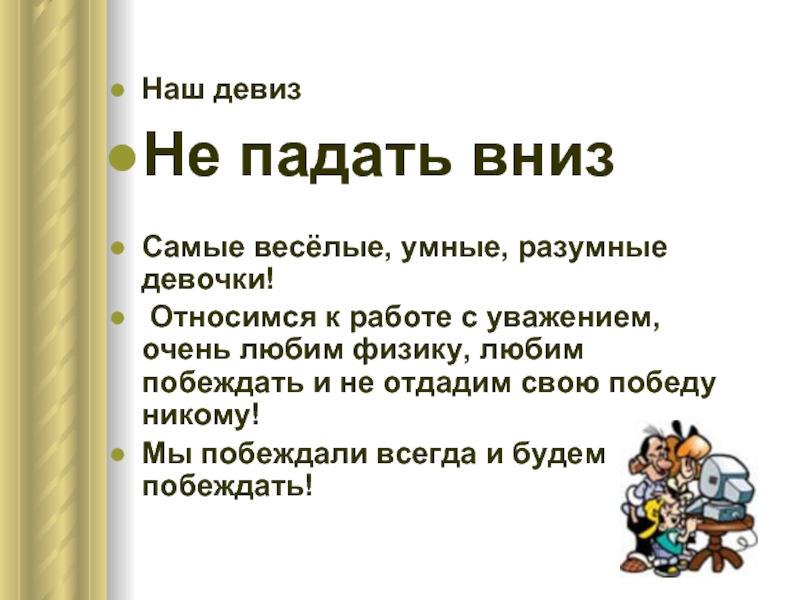 Наш девиз

Не падать вниз

Самые весёлые, умные, разумные девочки!

Относимся к работе с уважением, очень любим физику, любим побеждать и не отдадим свою победу никому!

Мы побеждали всегда и будем побеждать!